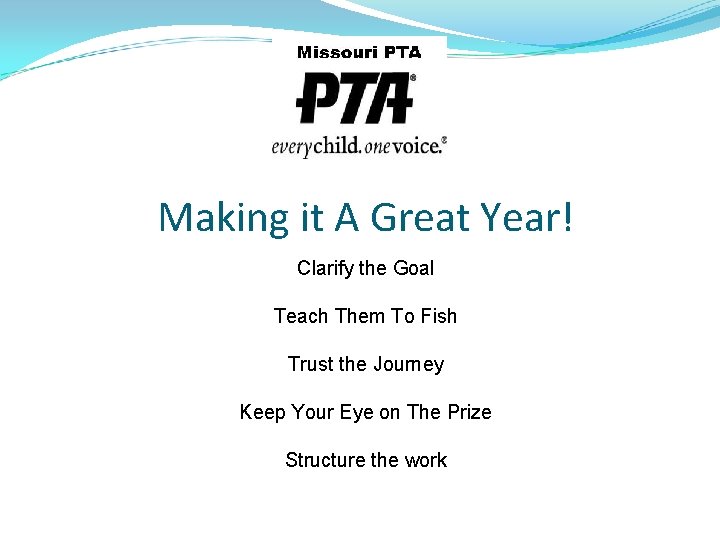 Missouri PTA

PTA®

everychild. onevoice.®

Making it A Great Year!

Clarify the Goal

Teach Them To Fish

Trust the Journey

Keep Your Eye on The Prize

Structure the work